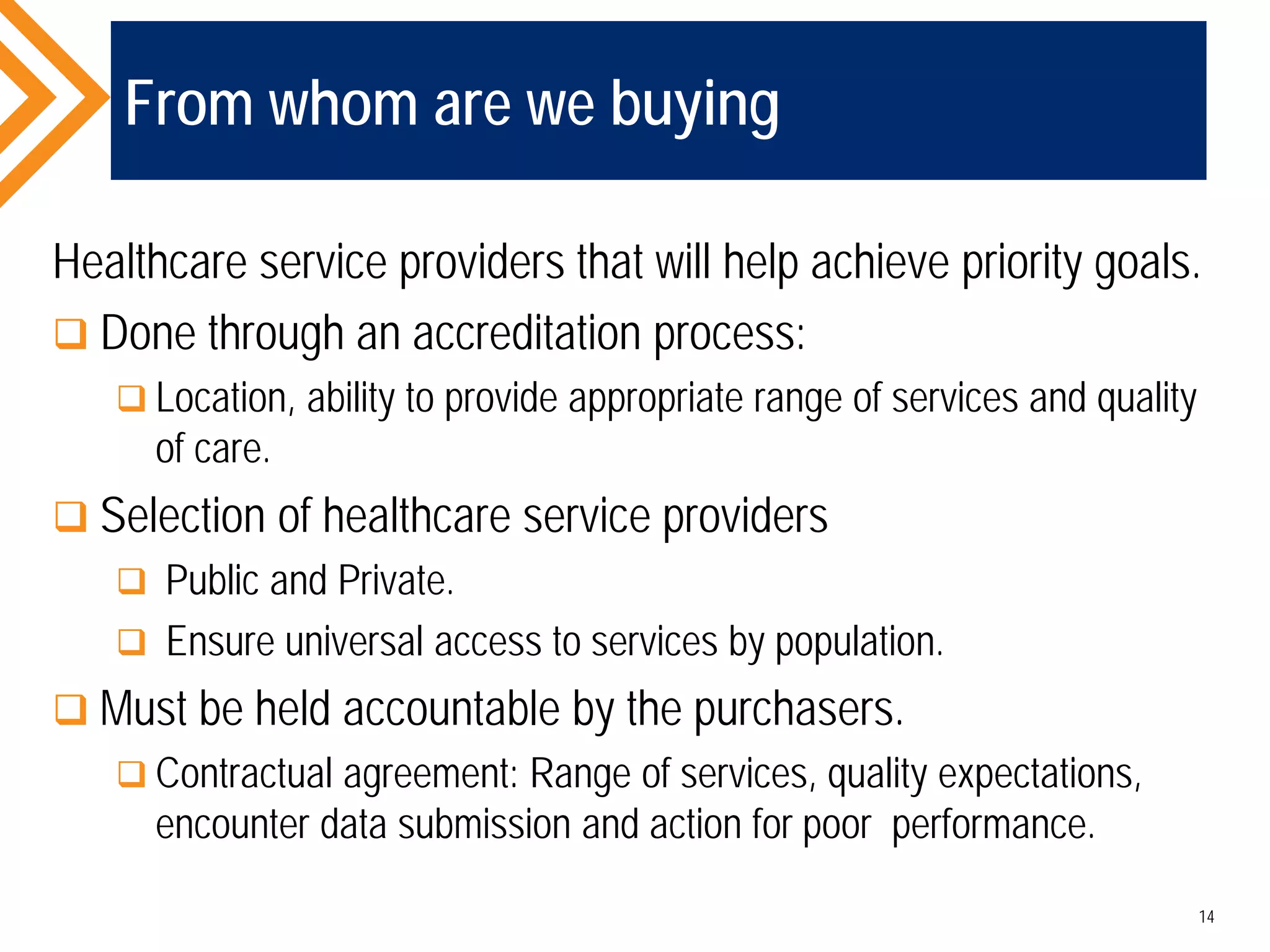 From whom are we buying

Healthcare service providers that will help achieve priority goals.

❑ Done through an accreditation process:

❑ Location, ability to provide appropriate range of services and quality of care.

❑ Selection of healthcare service providers

❑ Public and Private.

❑ Ensure universal access to services by population.

❑ Must be held accountable by the purchasers.

❑ Contractual agreement: Range of services, quality expectations, encounter data submission and action for poor performance.

14